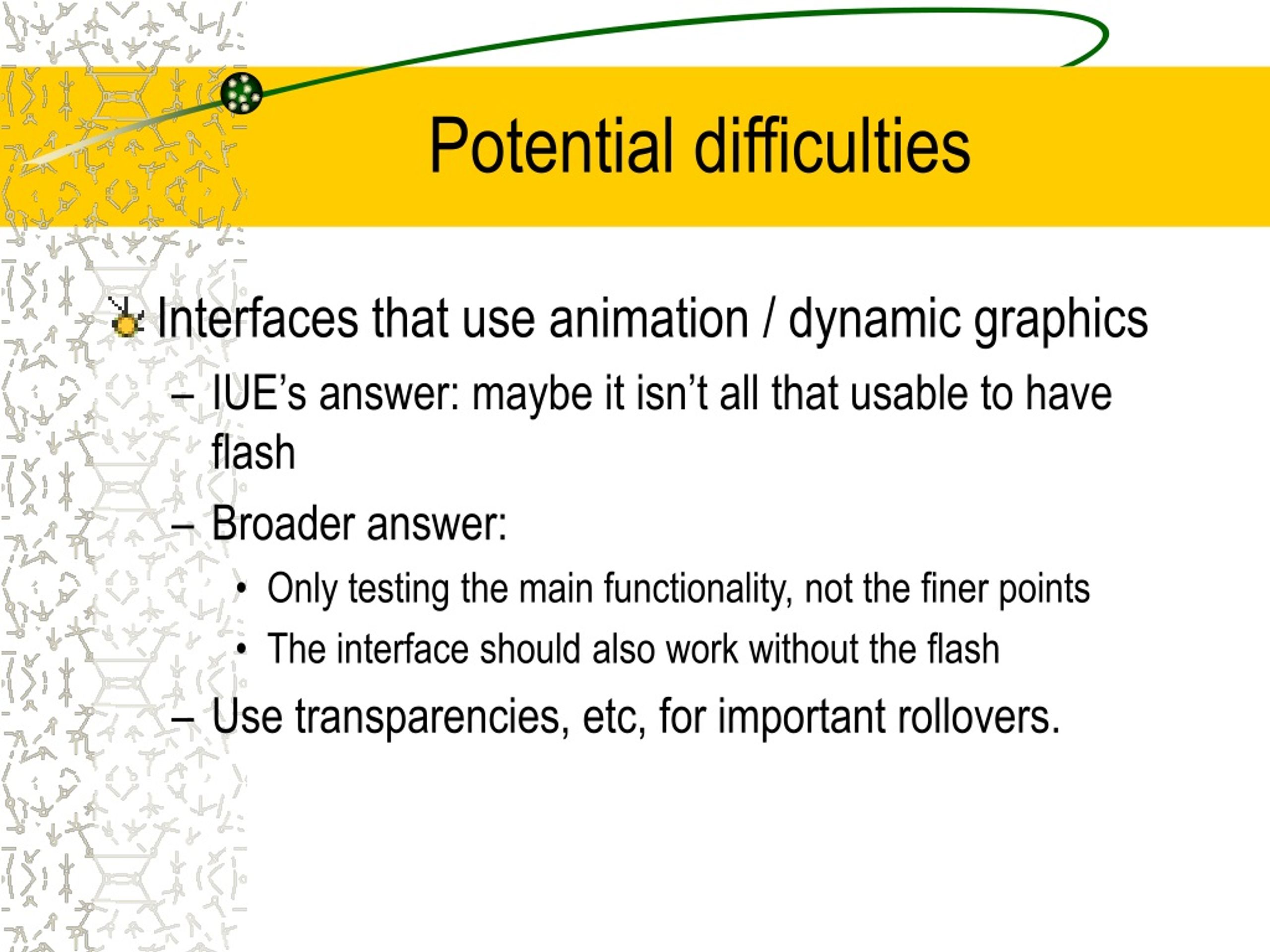 Potential difficulties

Interfaces that use animation / dynamic graphics

– IUE’s answer: maybe it isn’t all that usable to have flash

– Broader answer:

• Only testing the main functionality, not the finer points

• The interface should also work without the flash

– Use transparencies, etc, for important rollovers.